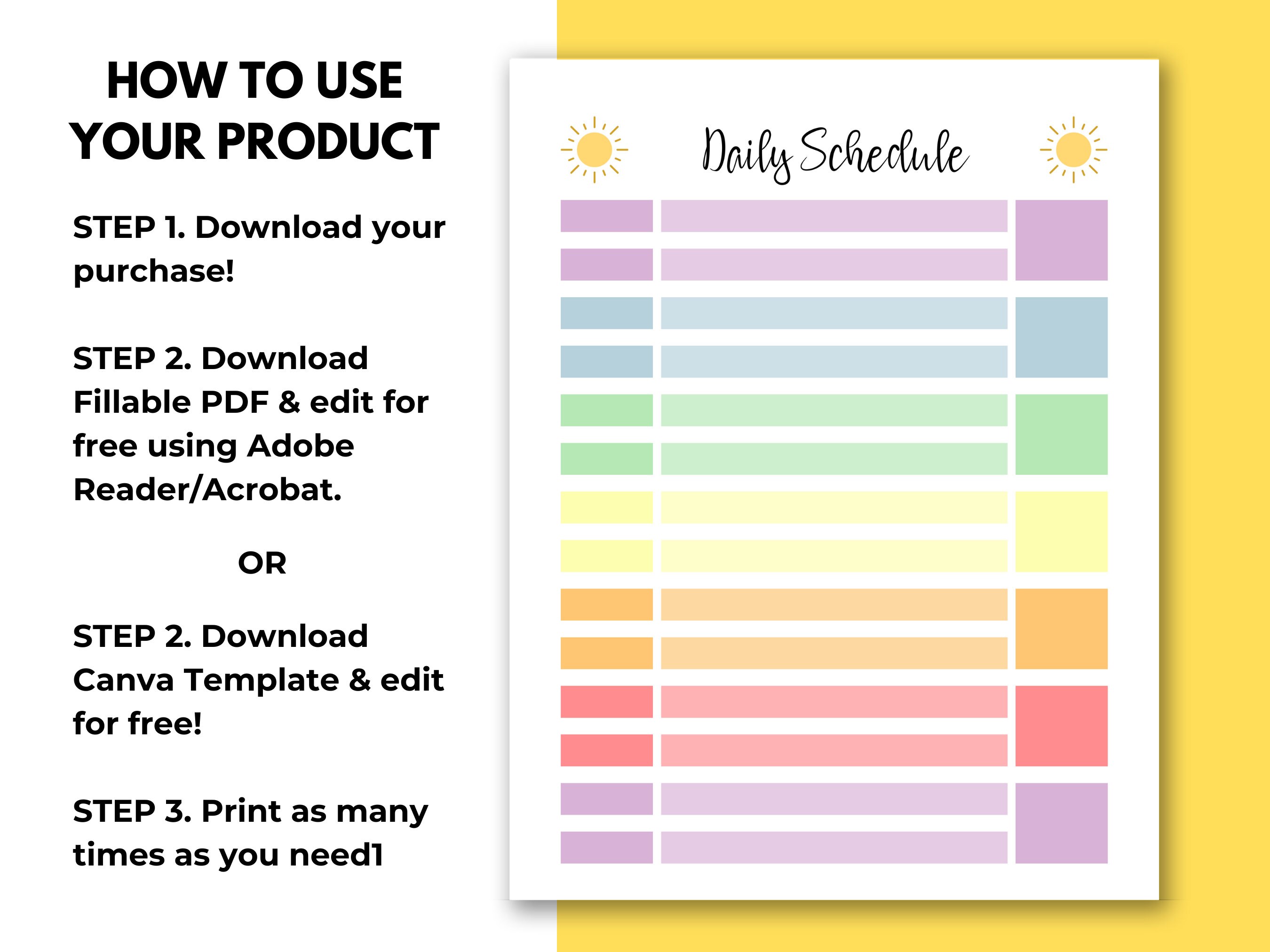 HOW TO USE YOUR PRODUCT

STEP 1. Download your purchase!

STEP 2. Download Fillable PDF & edit for free using Adobe Reader/Acrobat.

OR

STEP 2. Download Canva Template & edit for free!

STEP 3. Print as many times as you need1

Daily Schedule